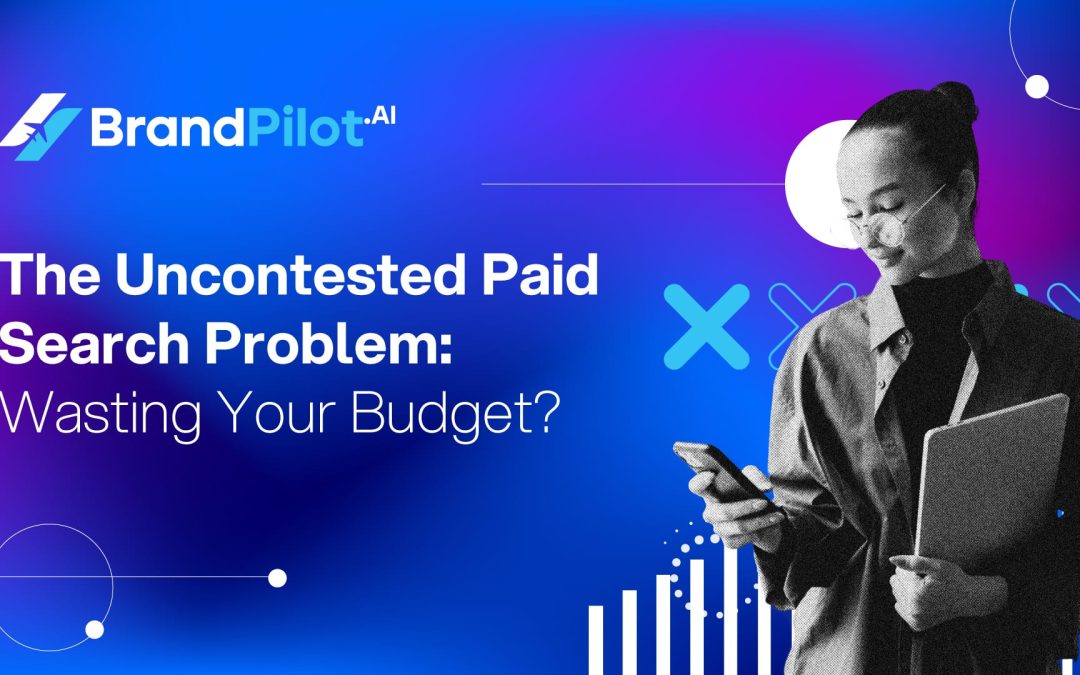 BrandPilot.AI

The Uncontested Paid Search Problem: Wasting Your Budget?